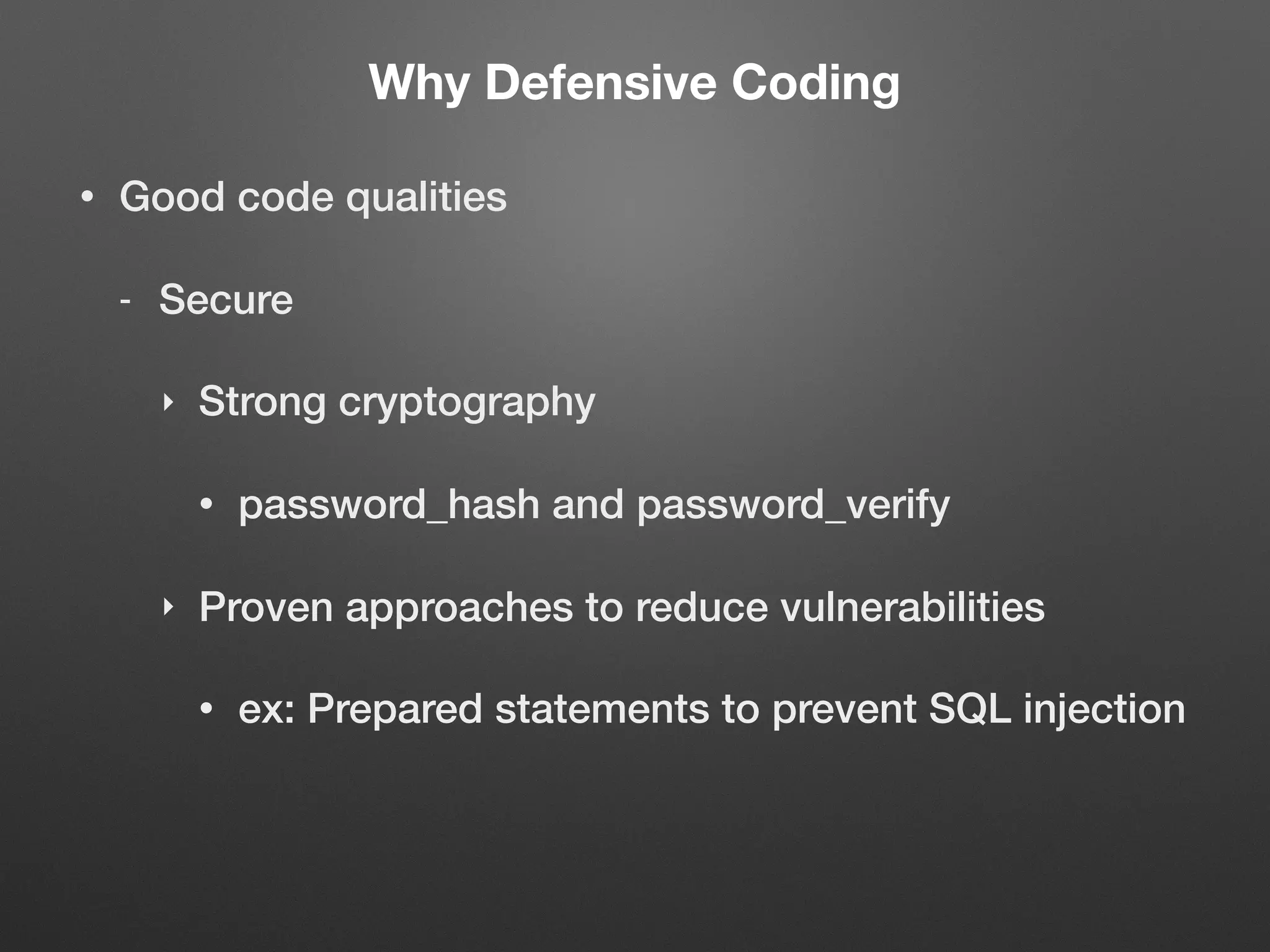 Why Defensive Coding

• Good code qualities

- Secure

‣ Strong cryptography

• password_hash and password_verify

‣ Proven approaches to reduce vulnerabilities

• ex: Prepared statements to prevent SQL injection